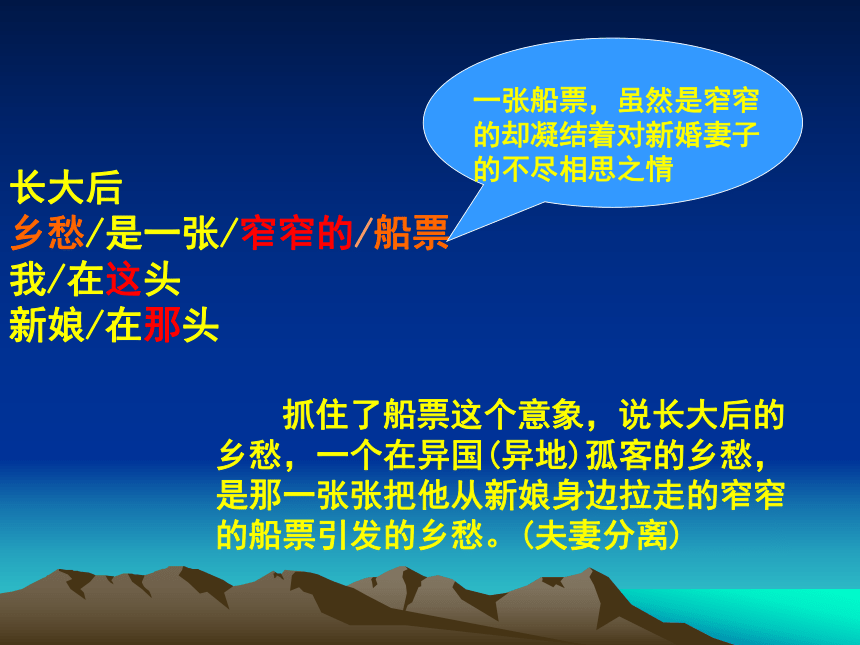 一张船票，虽然是窄窄的却凝结着对新婚妻子的不尽相思之情

长大后
乡愁/是一张/窄窄的/船票
我/在这头
新娘/在那头

抓住了船票这个意象，说长大后的乡愁，一个在异国(异地)孤客的乡愁，是那一张张把他从新娘身边拉走的窄窄的船票引发的乡愁。(夫妻分离)